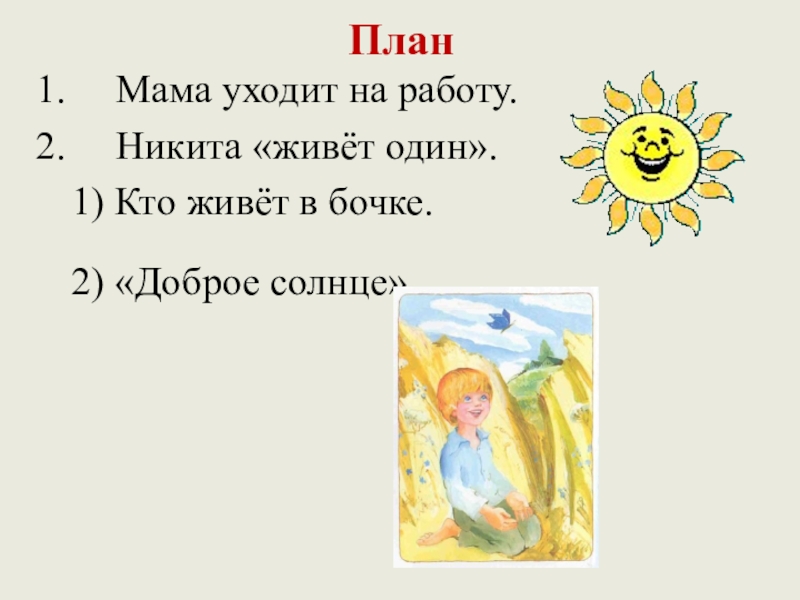 План

1. Мама уходит на работу.

2. Никита «живёт один».

1) Кто живёт в бочке.

2) «Доброе солнце»